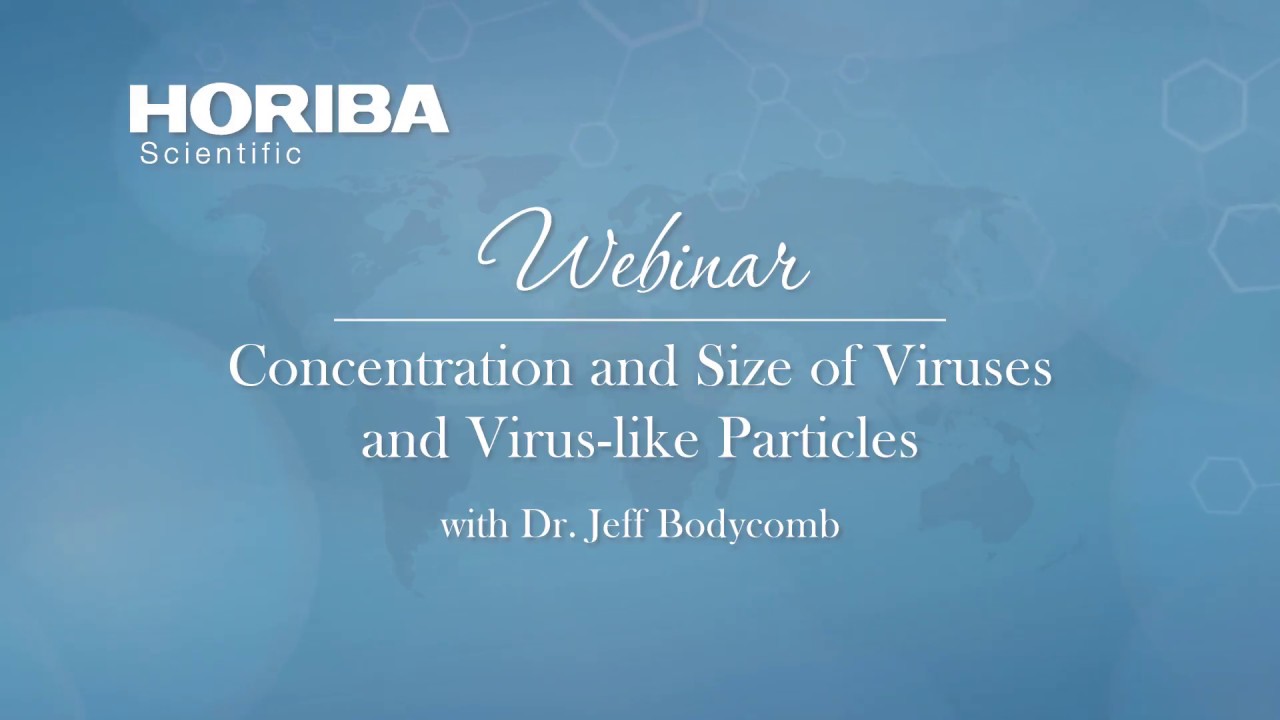 HORIBA
Scientific

Webinar

Concentration and Size of Viruses and Virus-like Particles

with Dr. Jeff Bodycomb